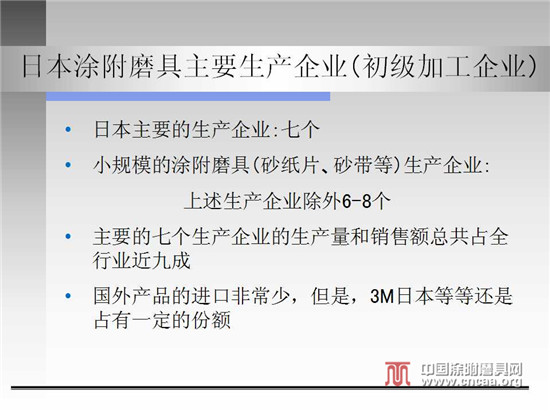 日本涂附磨具主要生产企业(初级加工企业)

• 日本主要的生产企业:七个

• 小规模的涂附磨具(砂纸片、砂带等)生产企业:

上述生产企业除外6-8个

• 主要的七个生产企业的生产量和销售额总共占全行业近九成

• 国外产品的进口非常少，但是，3M日本等等还是占有一定的份额

中国涂附磨具网
www.cncaa.org